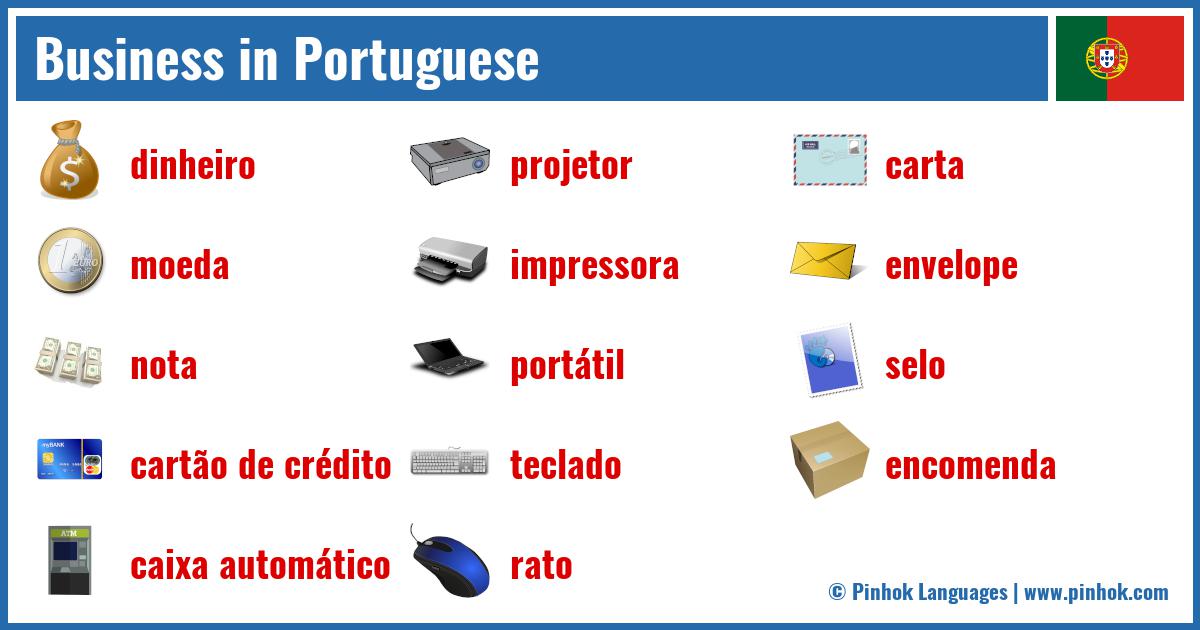 Business in Portuguese

dinheiro
moeda
nota
cartão de crédito
caixa automático

projetor
impressora
portátil
teclado
rato

carta
envelope
selo
encomenda

© Pinhok Languages | www.pinhok.com